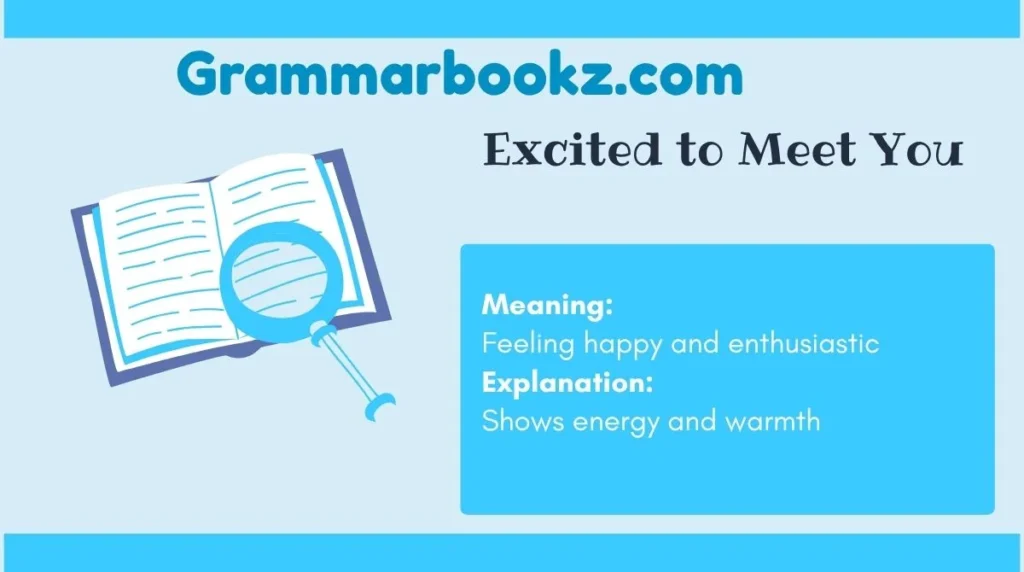 Grammarbookz.com

Excited to Meet You

Meaning:
Feeling happy and enthusiastic
Explanation:
Shows energy and warmth